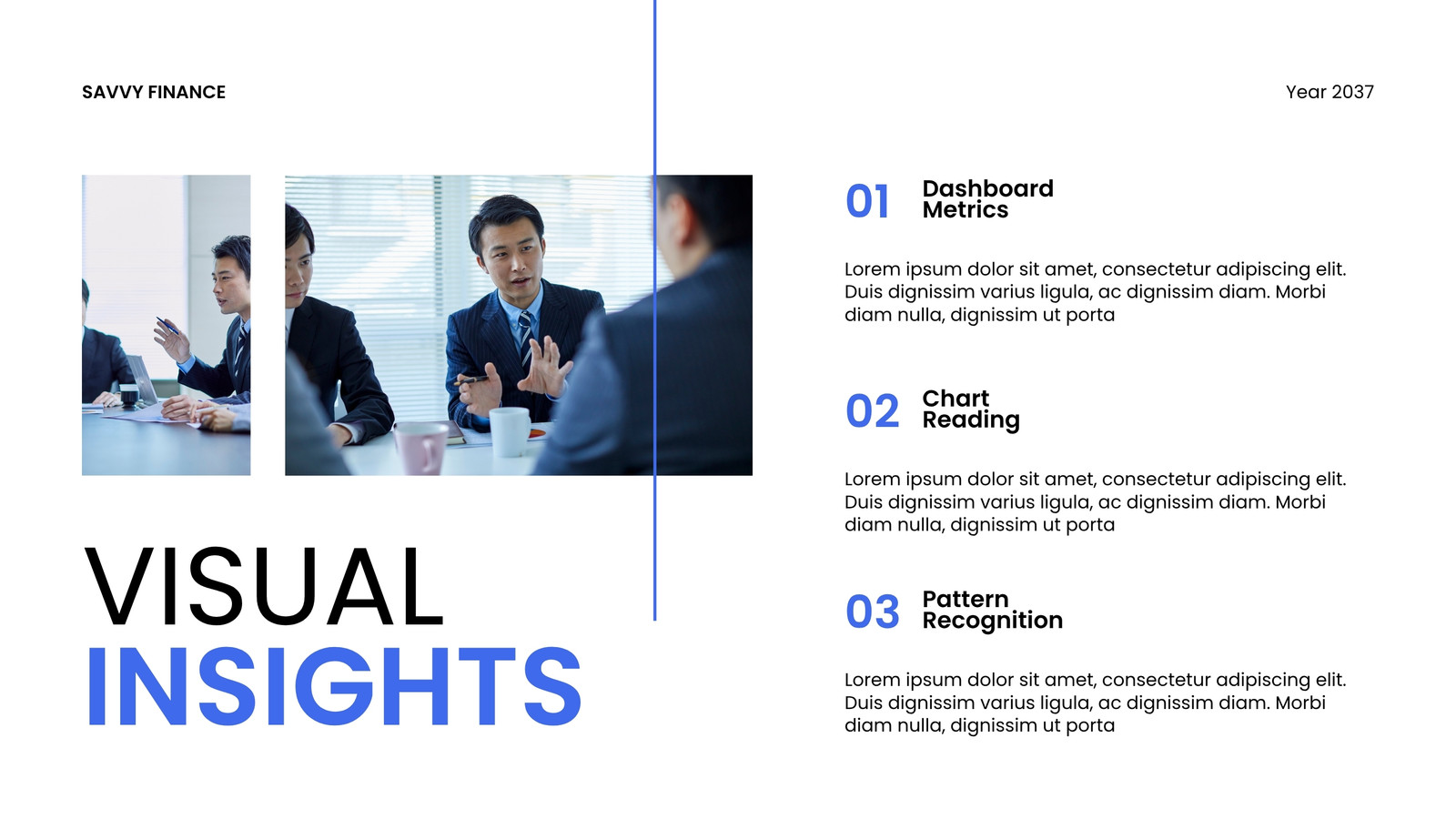 SAVVY FINANCE

Year 2037

VISUAL
INSIGHTS

01 Dashboard Metrics

Lorem ipsum dolor sit amet, consectetur adipiscing elit. Duis dignissim varius ligula, ac dignissim diam. Morbi diam nulla, dignissim ut porta

02 Chart Reading

Lorem ipsum dolor sit amet, consectetur adipiscing elit. Duis dignissim varius ligula, ac dignissim diam. Morbi diam nulla, dignissim ut porta

03 Pattern Recognition

Lorem ipsum dolor sit amet, consectetur adipiscing elit. Duis dignissim varius ligula, ac dignissim diam. Morbi diam nulla, dignissim ut porta